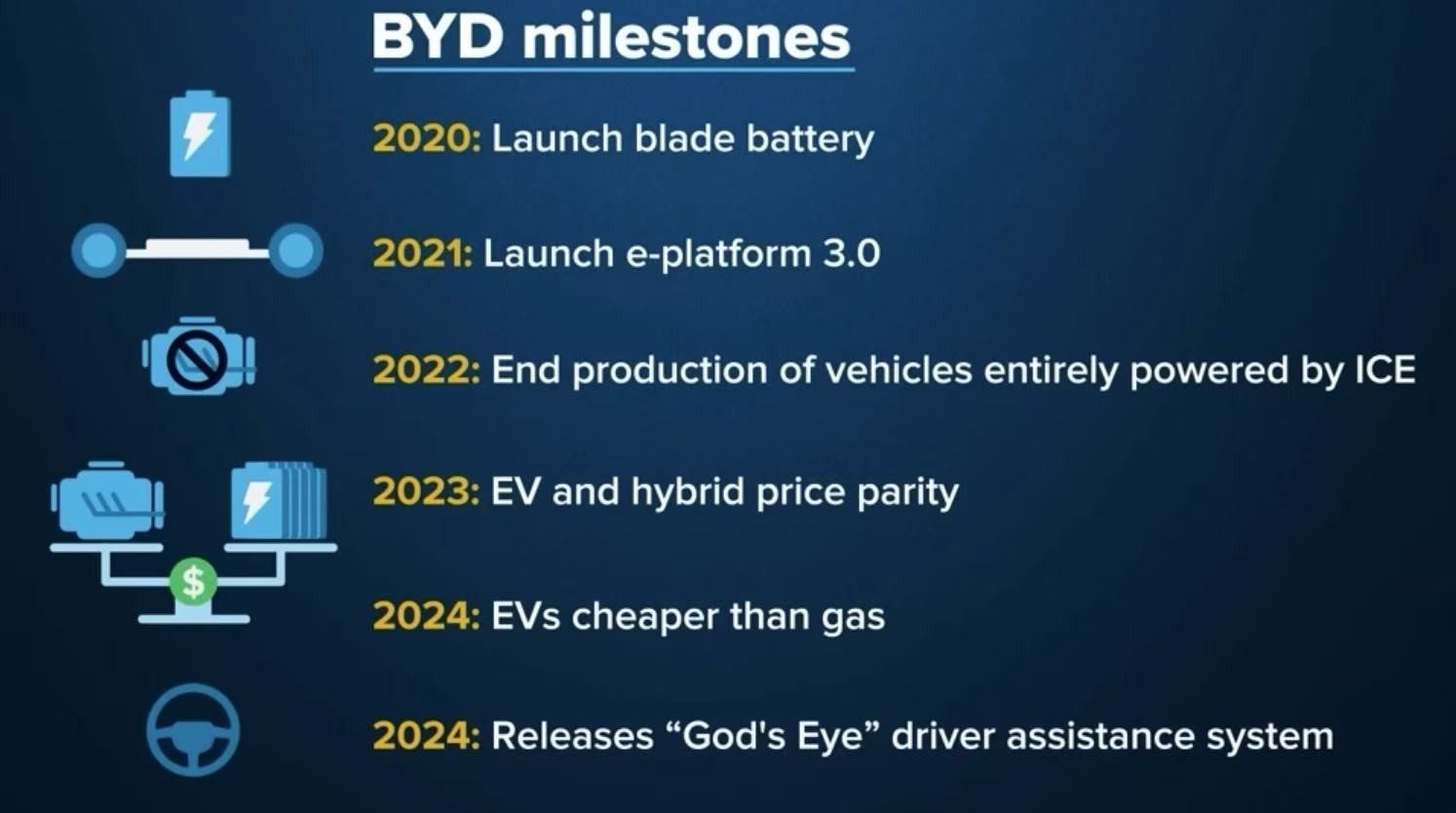 BYD milestones

2020: Launch blade battery

2021: Launch e-platform 3.0

2022: End production of vehicles entirely powered by ICE

2023: EV and hybrid price parity

$

2024: EVs cheaper than gas

2024: Releases “God's Eye” driver assistance system